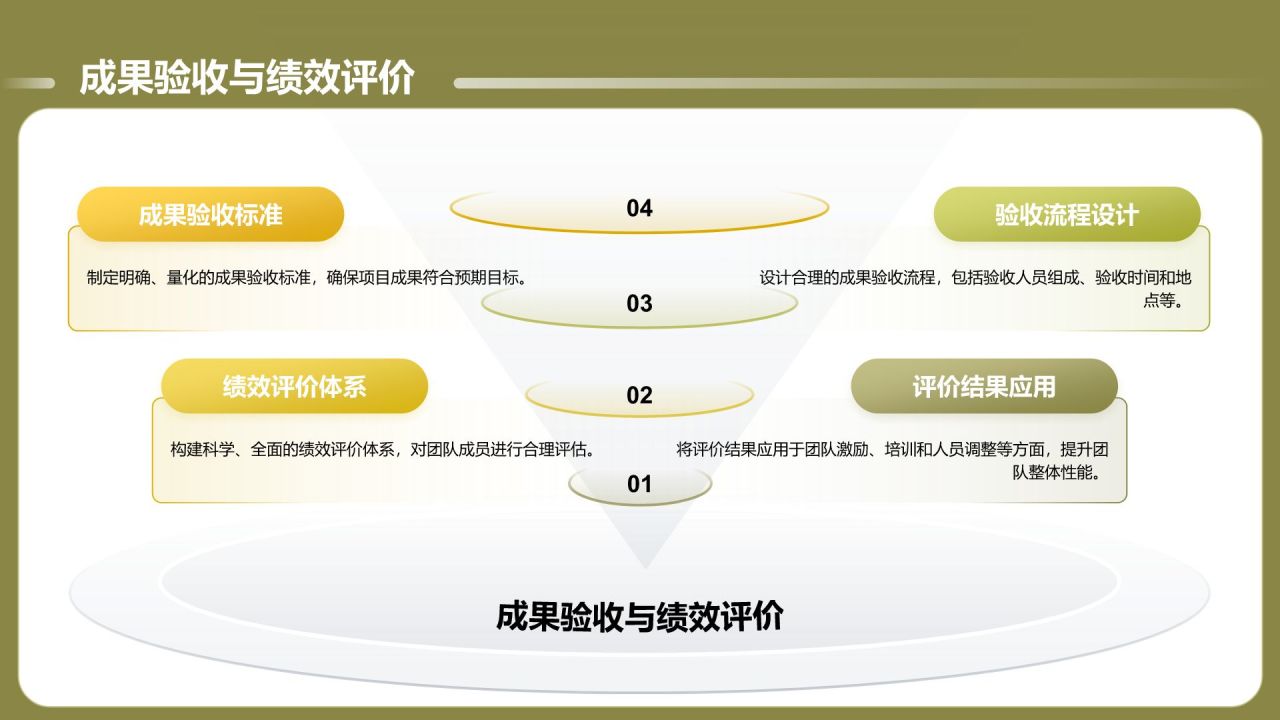 成果验收与绩效评价

成果验收标准

制定明确、量化的成果验收标准，确保项目成果符合预期目标。

04

验收流程设计

设计合理的成果验收流程，包括验收人员组成、验收时间和地点等。

03

绩效评价体系

构建科学、全面的绩效评价体系，对团队成员进行合理评估。

02

评价结果应用

将评价结果应用于团队激励、培训和人员调整等方面，提升团队整体性能。

01

成果验收与绩效评价